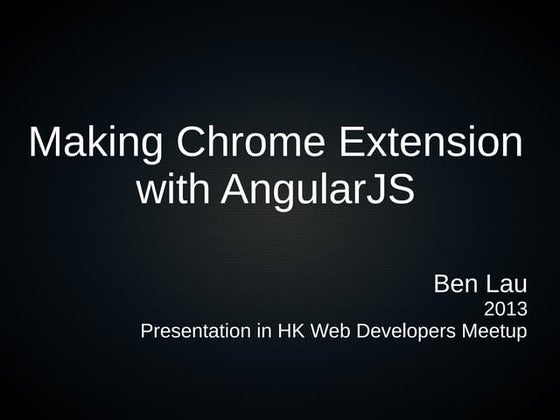 Making Chrome Extension with AngularJS

Ben Lau
2013
Presentation in HK Web Developers Meetup